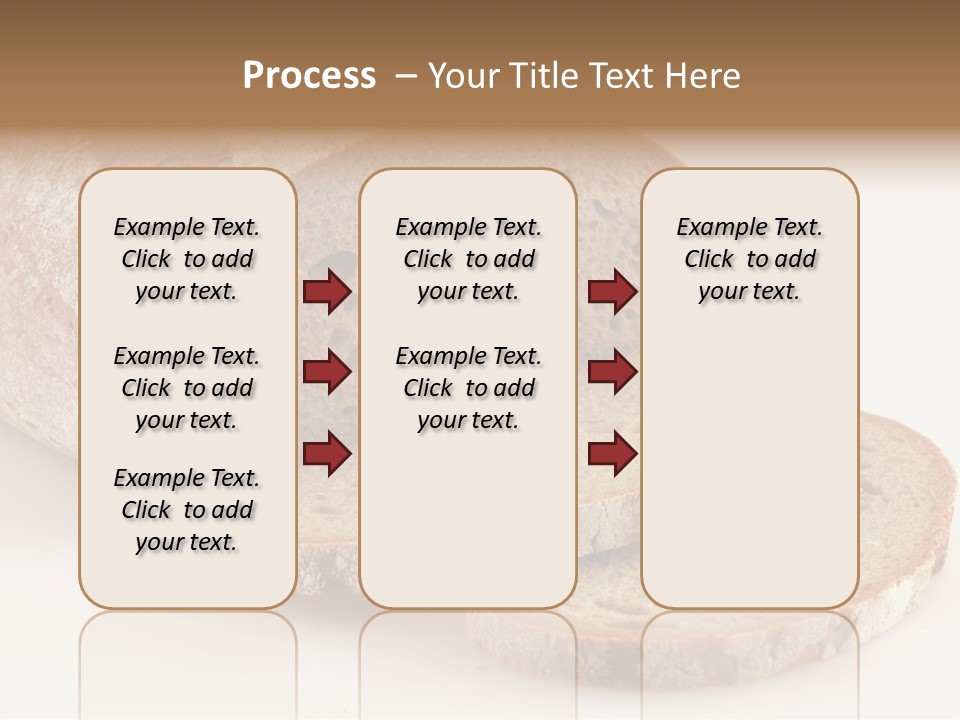 Process – Your Title Text Here

Example Text. Click to add your text.

Example Text. Click to add your text.

Example Text. Click to add your text.

Example Text. Click to add your text.

Example Text. Click to add your text.

Example Text. Click to add your text.